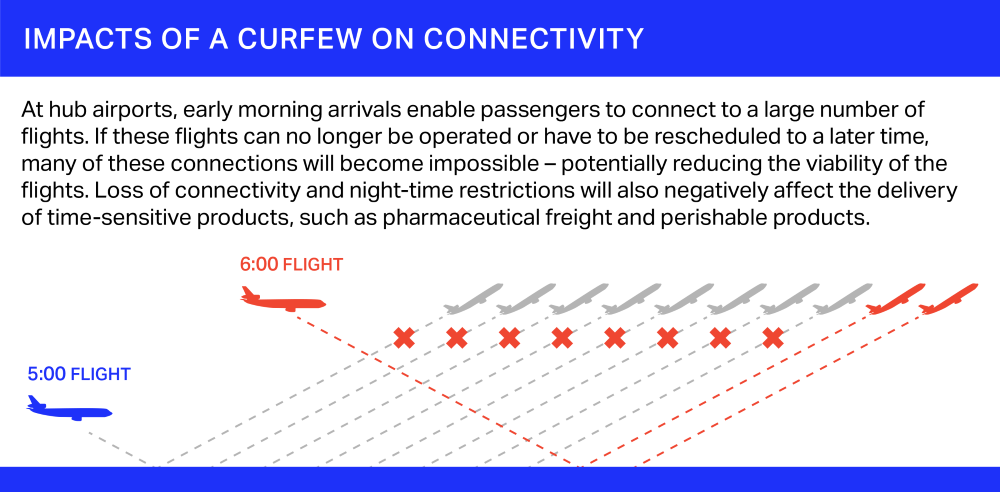 IMPACTS OF A CURFEW ON CONNECTIVITY

At hub airports, early morning arrivals enable passengers to connect to a large number of flights. If these flights can no longer be operated or have to be rescheduled to a later time, many of these connections will become impossible – potentially reducing the viability of the flights. Loss of connectivity and night-time restrictions will also negatively affect the delivery of time-sensitive products, such as pharmaceutical freight and perishable products.

6:00 FLIGHT

5:00 FLIGHT